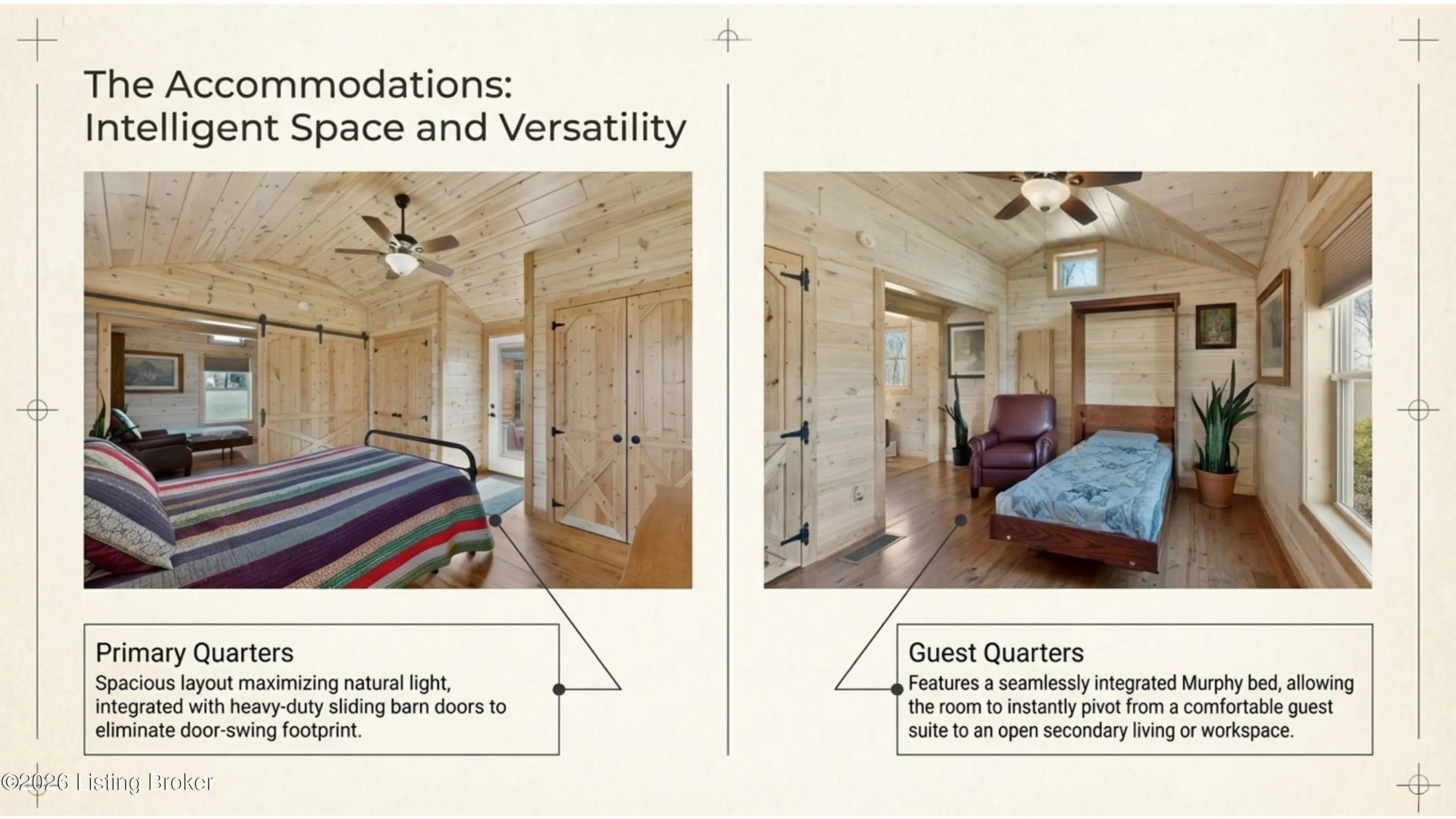 The Accommodations:
Intelligent Space and Versatility

Primary Quarters
Spacious layout maximizing natural light, integrated with heavy-duty sliding barn doors to eliminate door-swing footprint.

Guest Quarters
Features a seamlessly integrated Murphy bed, allowing the room to instantly pivot from a comfortable guest suite to an open secondary living or workspace.

©2026 Listing Broker